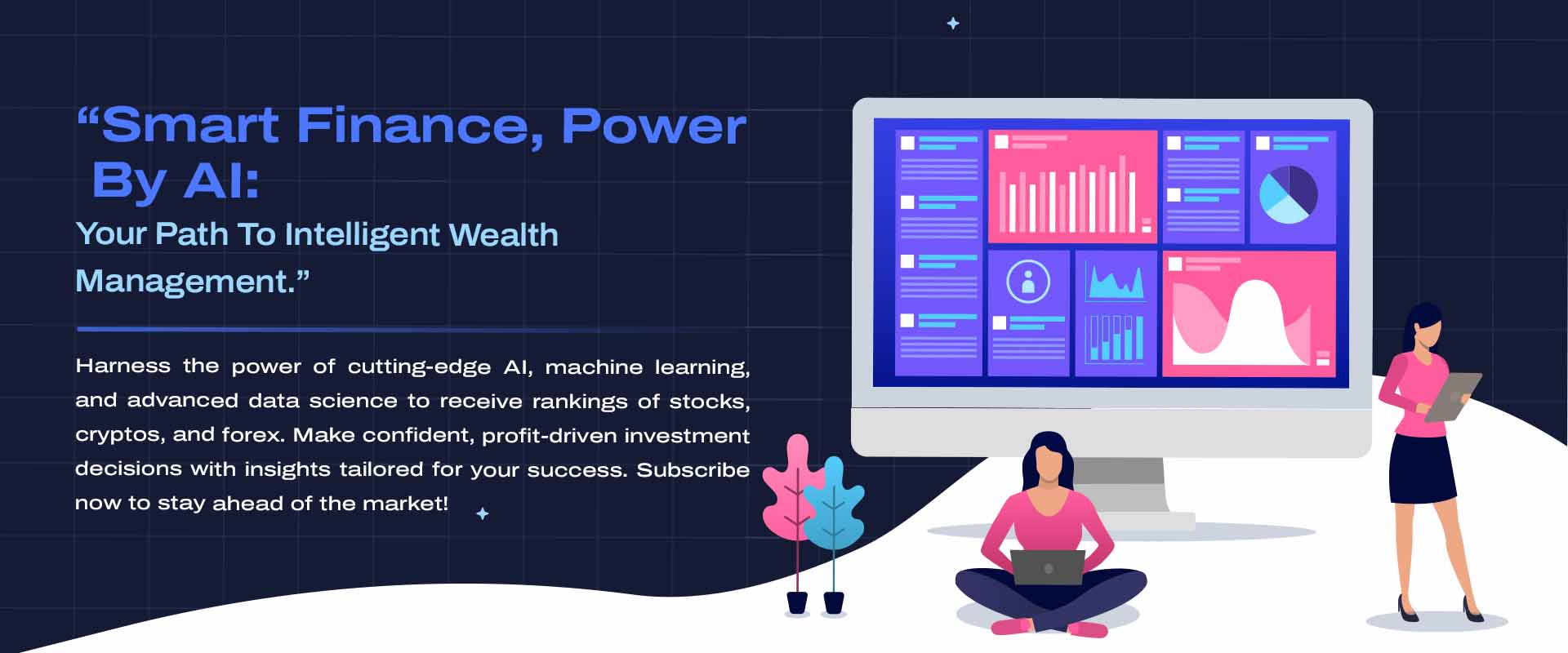 “Smart Finance, Power By AI:

Your Path To Intelligent Wealth Management.”

Harness the power of cutting-edge AI, machine learning, and advanced data science to receive rankings of stocks, cryptos, and forex. Make confident, profit-driven investment decisions with insights tailored for your success. Subscribe now to stay ahead of the market!